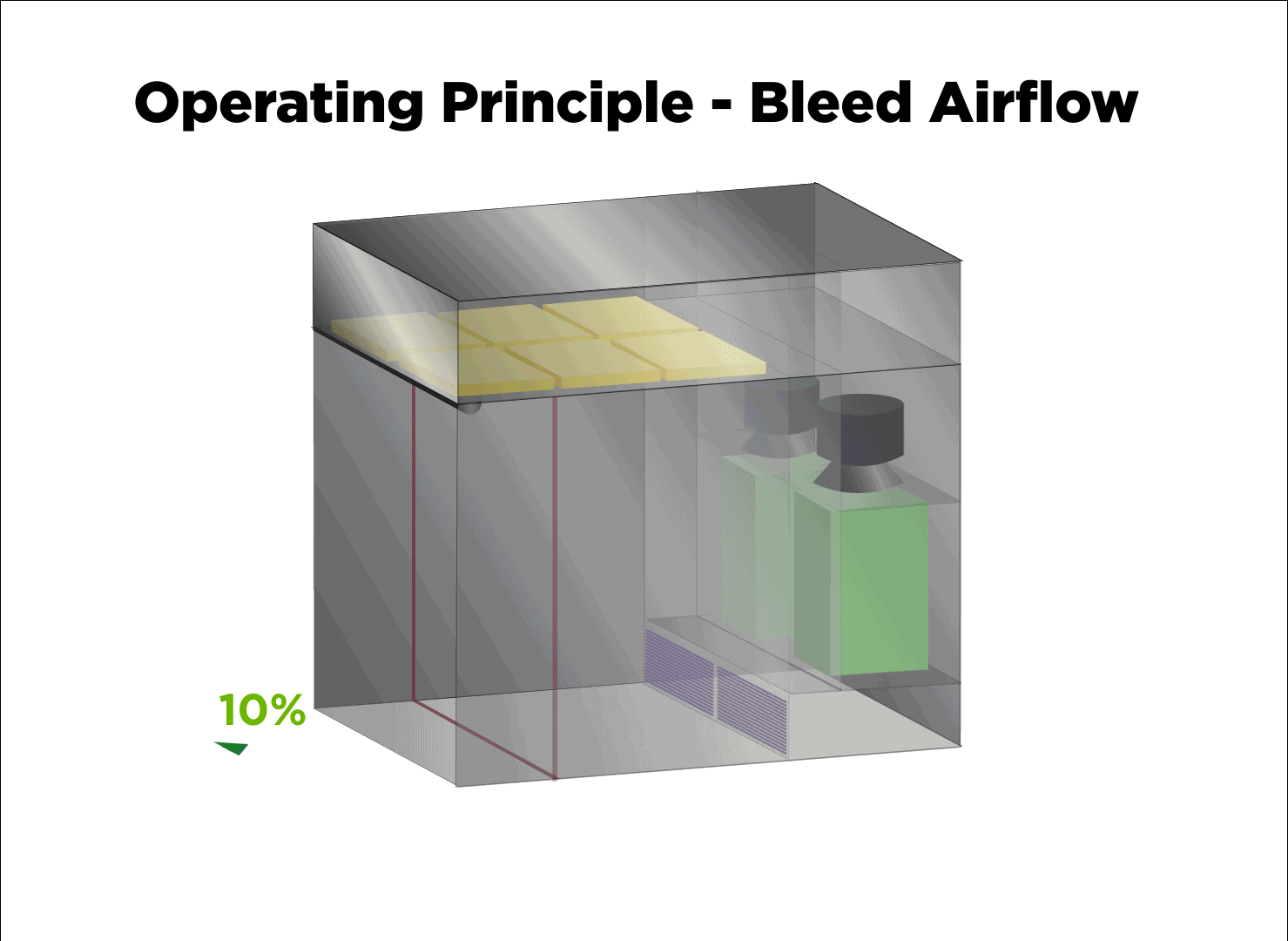 Operating Principle - Bleed Airflow

10%